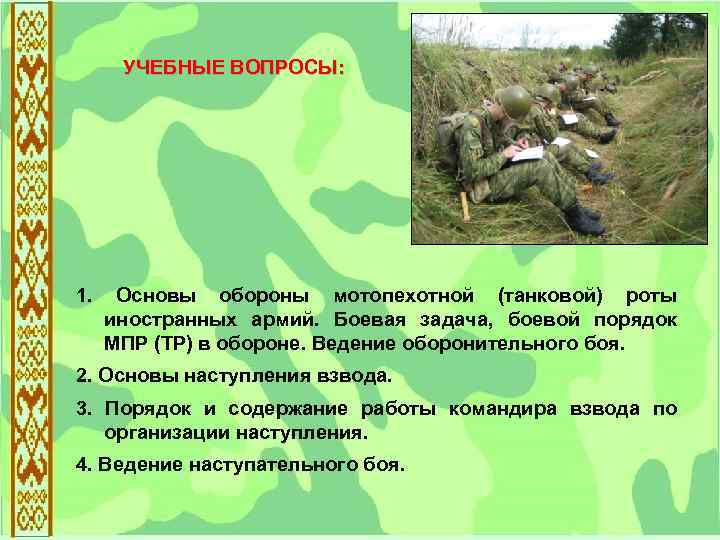 УЧЕБНЫЕ ВОПРОСЫ:

1. Основы обороны мотопехотной (танковой) роты иностранных армий. Боевая задача, боевой порядок МПР (ТР) в обороне. Ведение оборонительного боя.

2. Основы наступления взвода.

3. Порядок и содержание работы командира взвода по организации наступления.

4. Ведение наступательного боя.